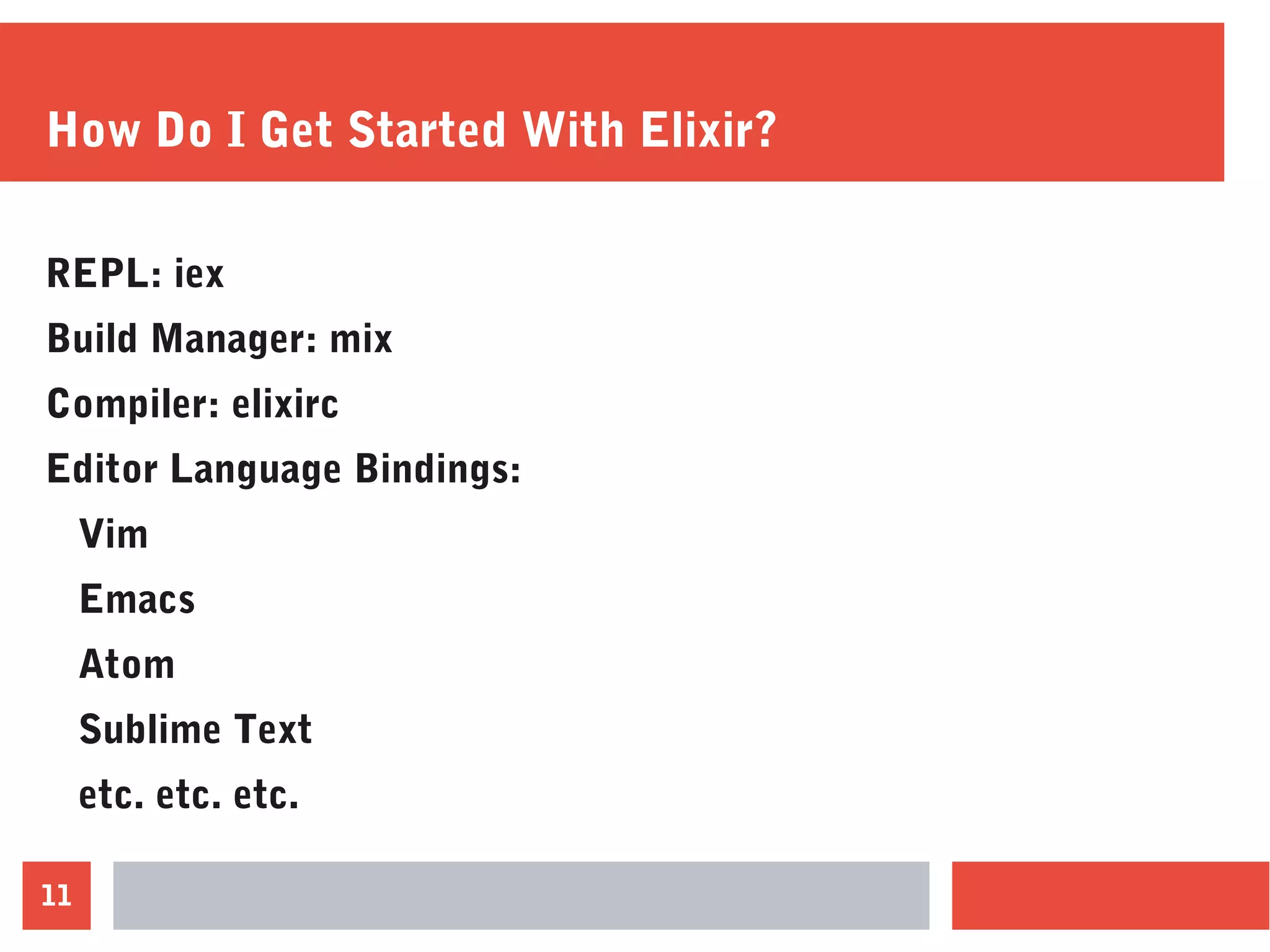 How Do I Get Started With Elixir?

REPL: iex

Build Manager: mix

Compiler: elixirc

Editor Language Bindings:

Vim

Emacs

Atom

Sublime Text

etc. etc. etc.

11